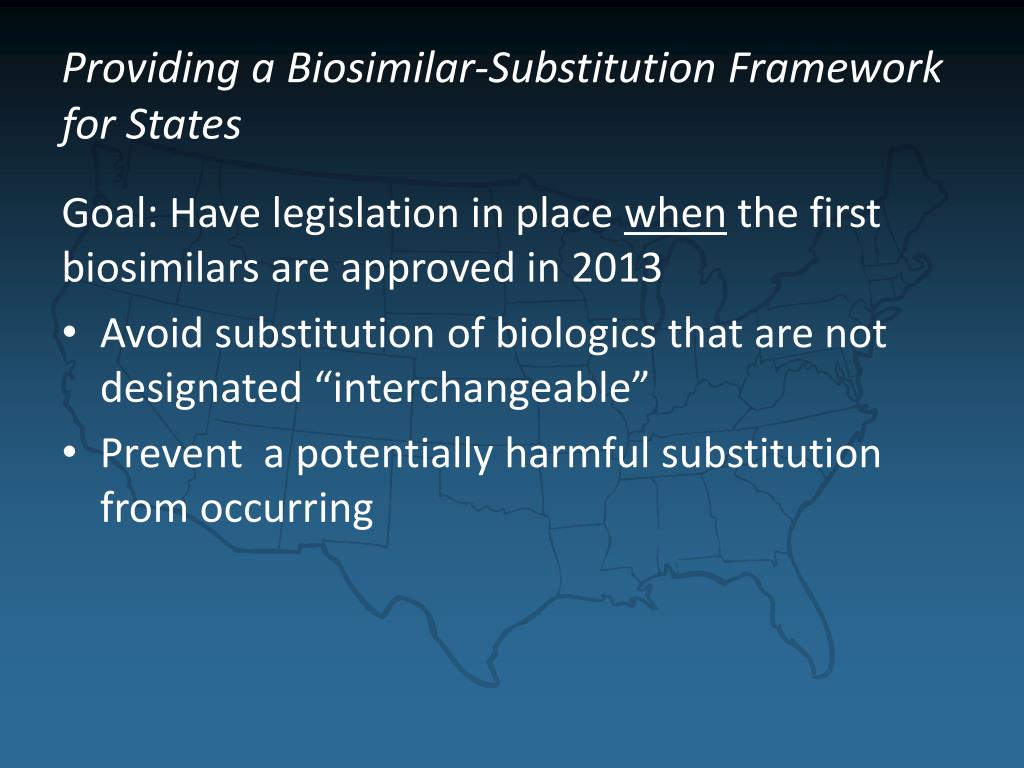 Providing a Biosimilar-Substitution Framework for States

Goal: Have legislation in place when the first biosimilars are approved in 2013

• Avoid substitution of biologics that are not designated “interchangeable”
• Prevent  a potentially harmful substitution from occurring